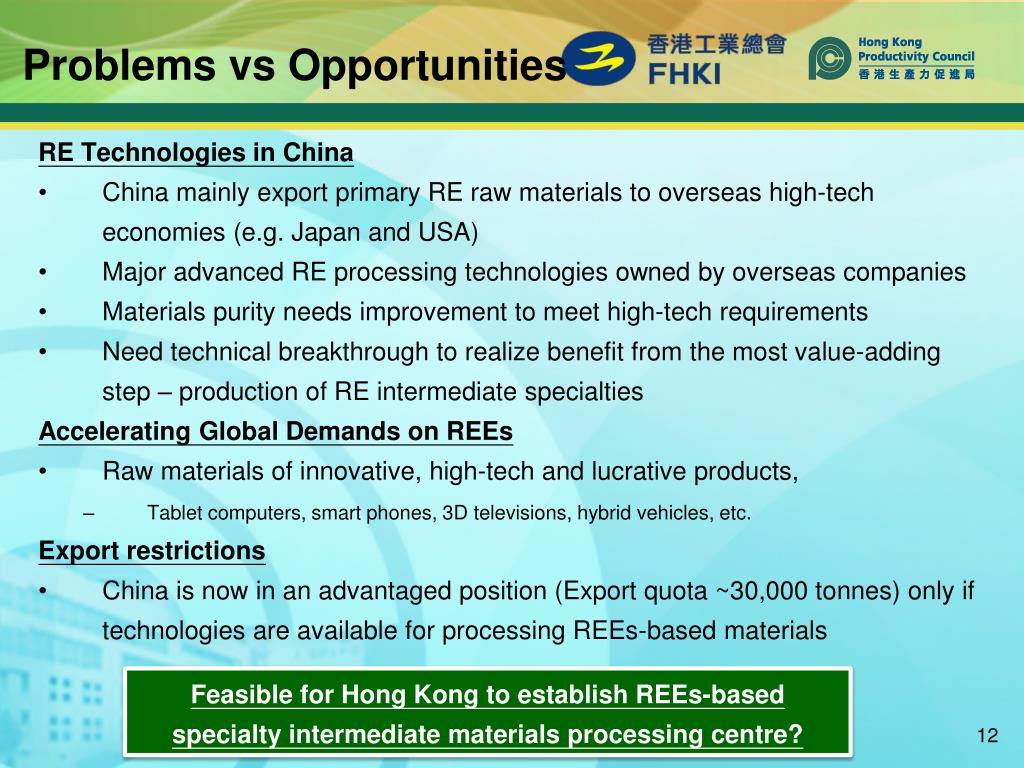 Problems vs Opportunities

香港工業總會
FHKI

Hong Kong
Productivity Council
香港生產力促進局

RE Technologies in China

• China mainly export primary RE raw materials to overseas high-tech economies (e.g. Japan and USA)
• Major advanced RE processing technologies owned by overseas companies
• Materials purity needs improvement to meet high-tech requirements
• Need technical breakthrough to realize benefit from the most value-adding step – production of RE intermediate specialties

Accelerating Global Demands on REEs

• Raw materials of innovative, high-tech and lucrative products,
– Tablet computers, smart phones, 3D televisions, hybrid vehicles, etc.

Export restrictions

• China is now in an advantaged position (Export quota ~30,000 tonnes) only if technologies are available for processing REEs-based materials

Feasible for Hong Kong to establish REEs-based specialty intermediate materials processing centre?

12